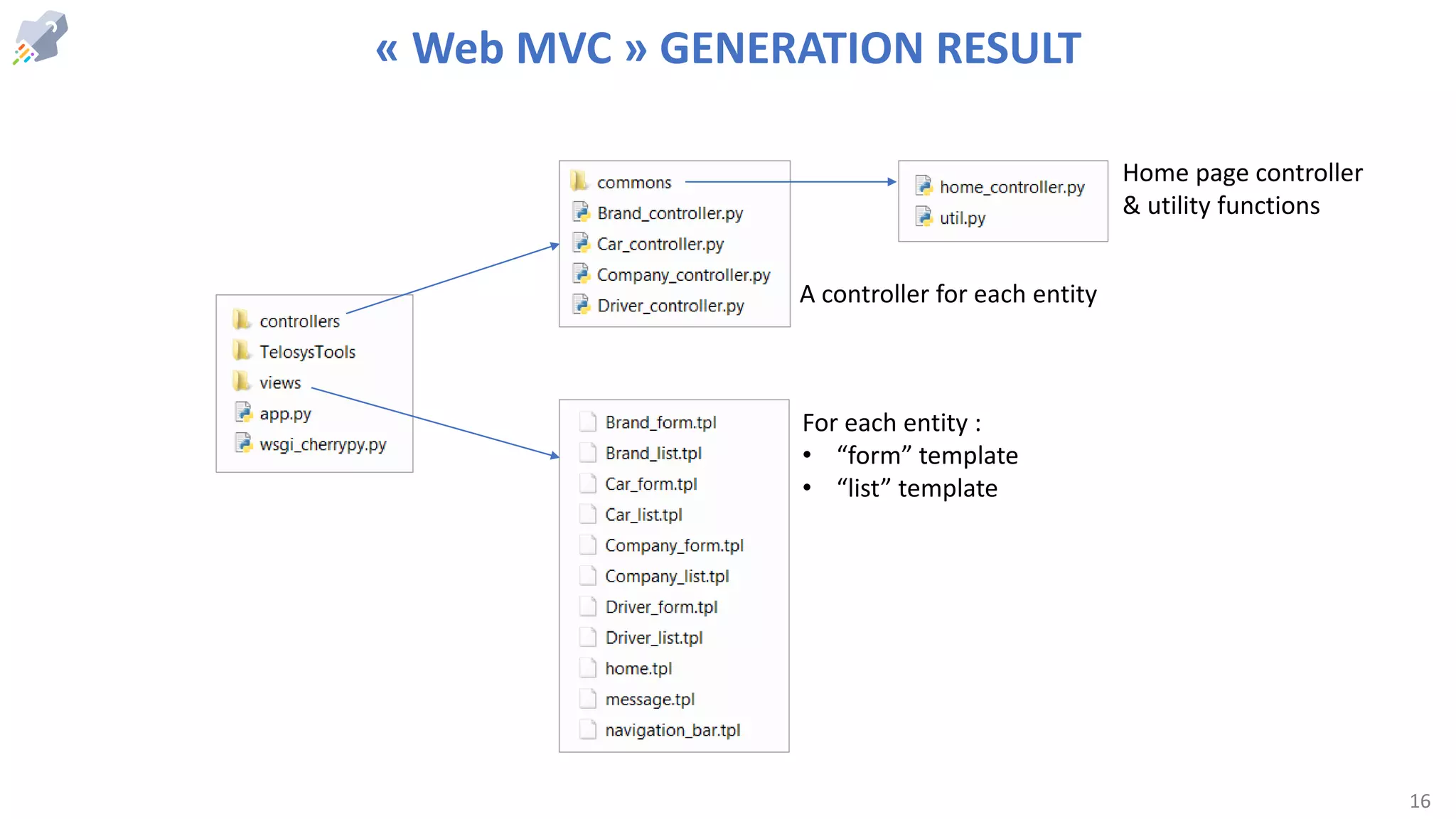 « Web MVC » GENERATION RESULT

controllers
TelosysTools
views
app.py
wsgi_cherrypy.py

commons
Brand_controller.py
Car_controller.py
Company_controller.py
Driver_controller.py

home_controller.py
util.py

Home page controller & utility functions

A controller for each entity

Brand_form.tpl
Brand_list.tpl
Car_form.tpl
Car_list.tpl
Company_form.tpl
Company_list.tpl
Driver_form.tpl
Driver_list.tpl
home.tpl
message.tpl
navigation_bar.tpl

For each entity :
• “form” template
• “list” template

16